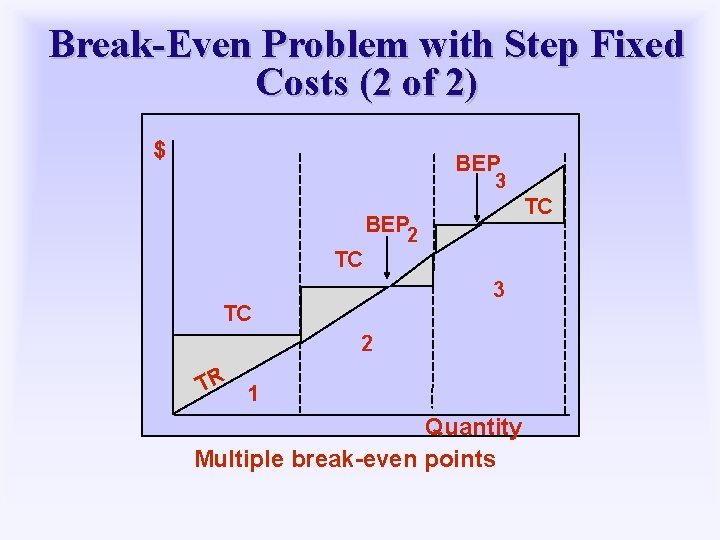 Break-Even Problem with Step Fixed Costs (2 of 2)

$

$BEP_3$

TC

$BEP_2$

TC

3

TC

2

TR

1

Quantity

Multiple break-even points